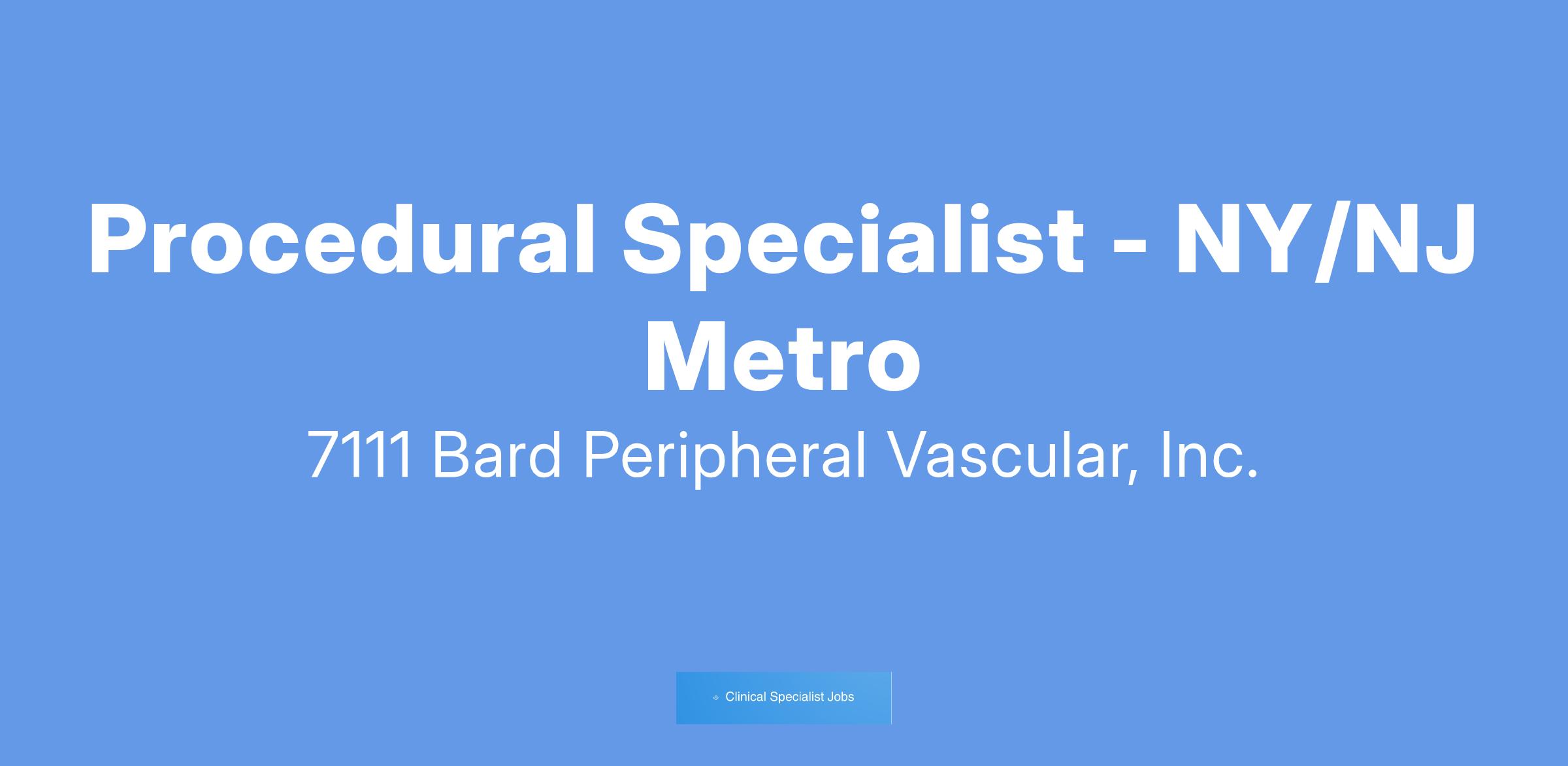 Procedural Specialist - NY/NJ Metro

7111 Bard Peripheral Vascular, Inc.

Clinical Specialist Jobs